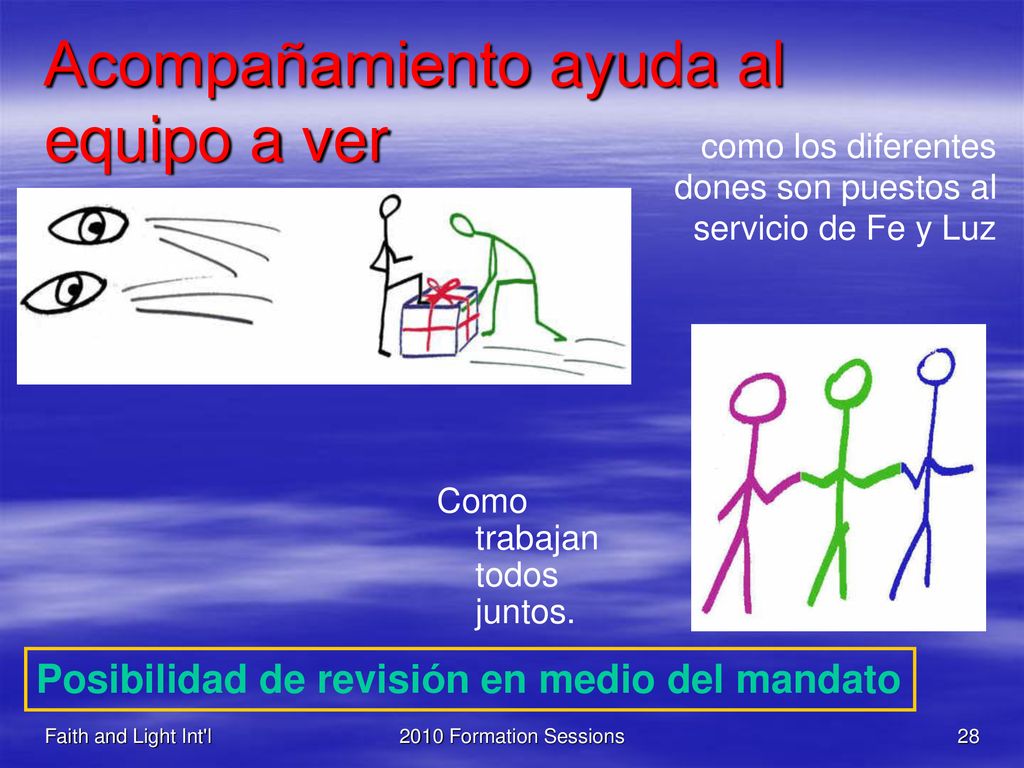 Acompañamiento ayuda al equipo a ver

como los diferentes dones son puestos al servicio de Fe y Luz

Como trabajan todos juntos.

Posibilidad de revisión en medio del mandato

Faith and Light Int'l

2010 Formation Sessions

28